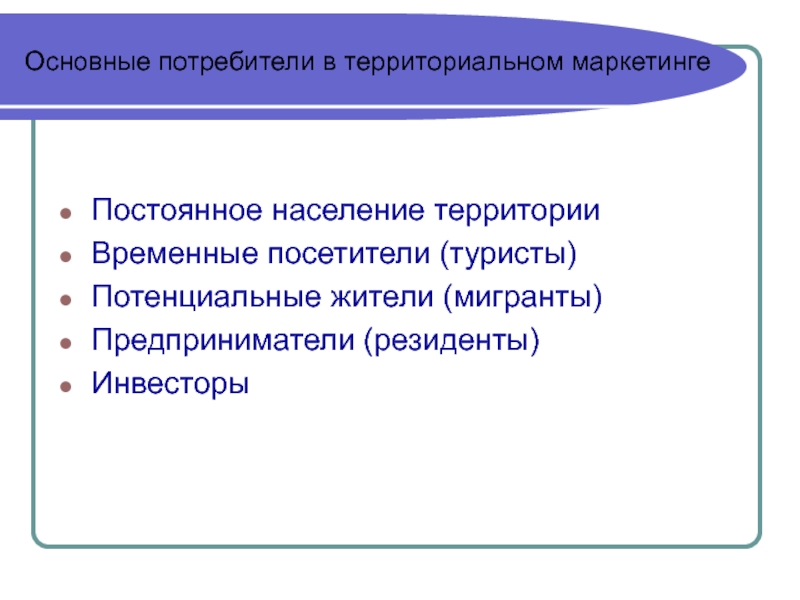 Основные потребители в территориальном маркетинге

- Постоянное население территории
- Временные посетители (туристы)
- Потенциальные жители (мигранты)
- Предприниматели (резиденты)
- Инвесторы